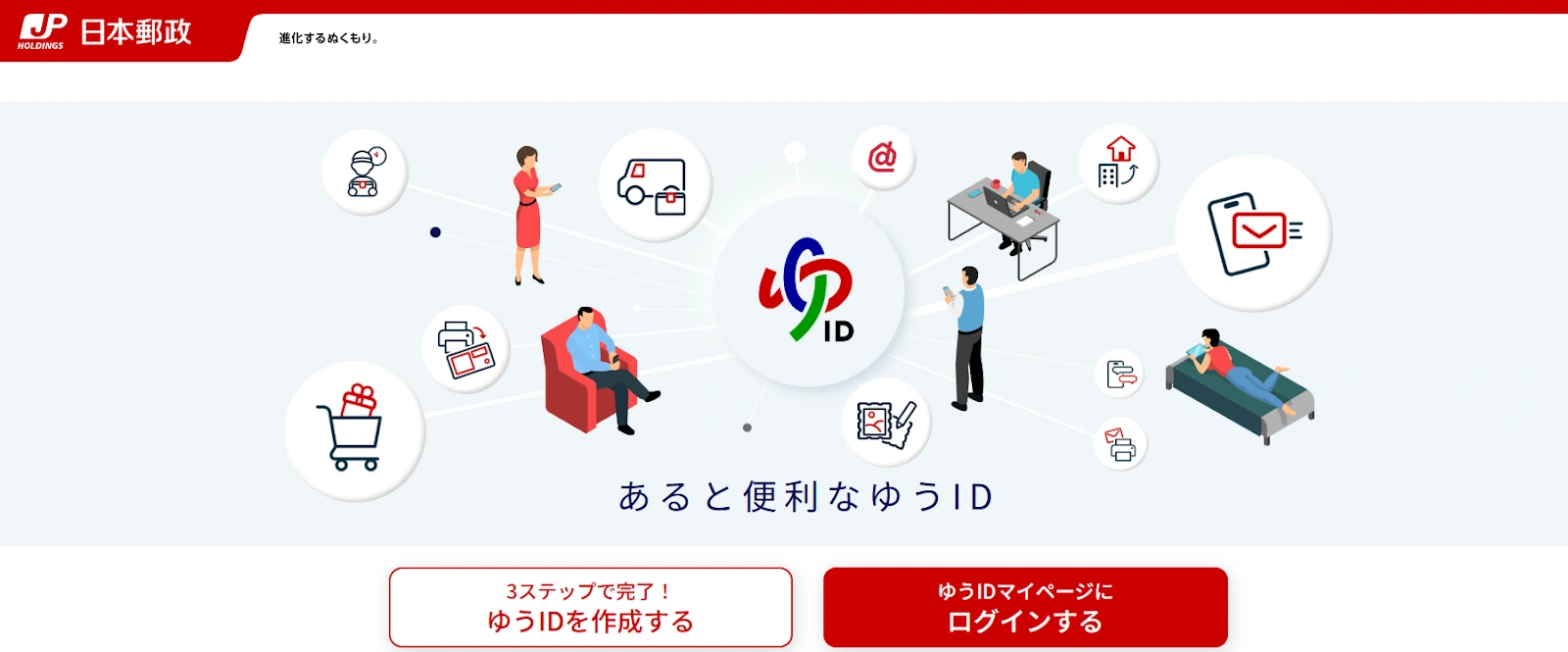 JP HOLDINGS 日本郵政

進化するぬくもり。

ゆ ID

あると便利なゆうID

3ステップで完了！
ゆうIDを作成する

ゆうIDマイページに
ログインする